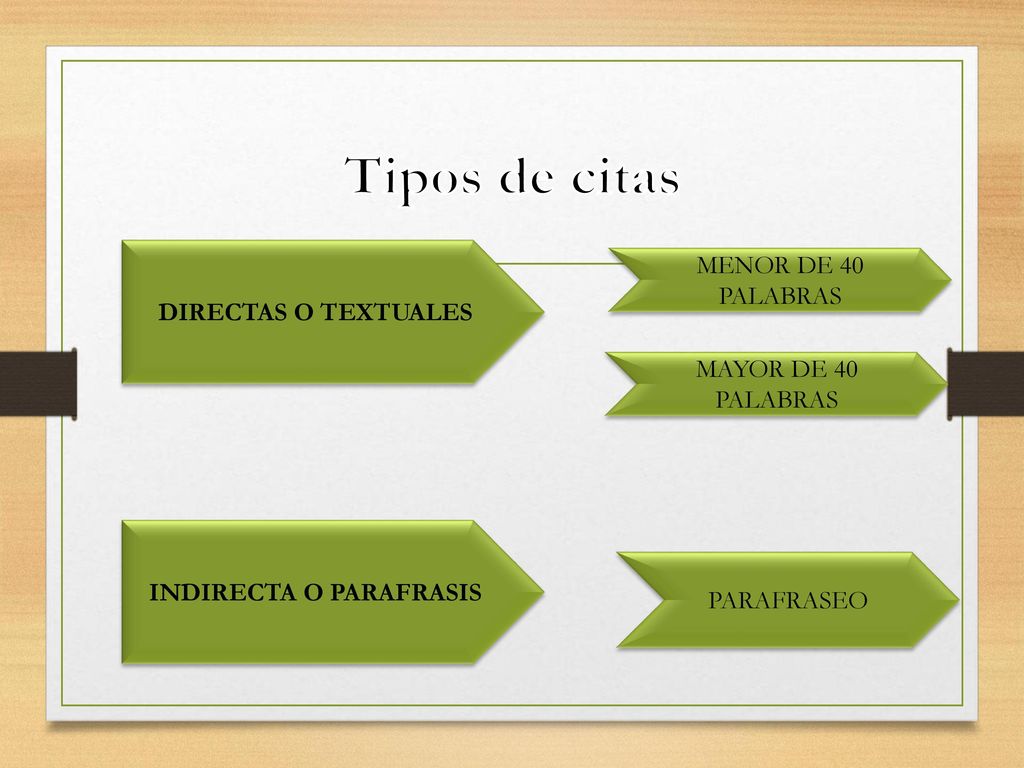 Tipos de citas

DIRECTAS O TEXTUALES

MENOR DE 40 PALABRAS

MAYOR DE 40 PALABRAS

INDIRECTA O PARAFRASIS

PARAFRASEO